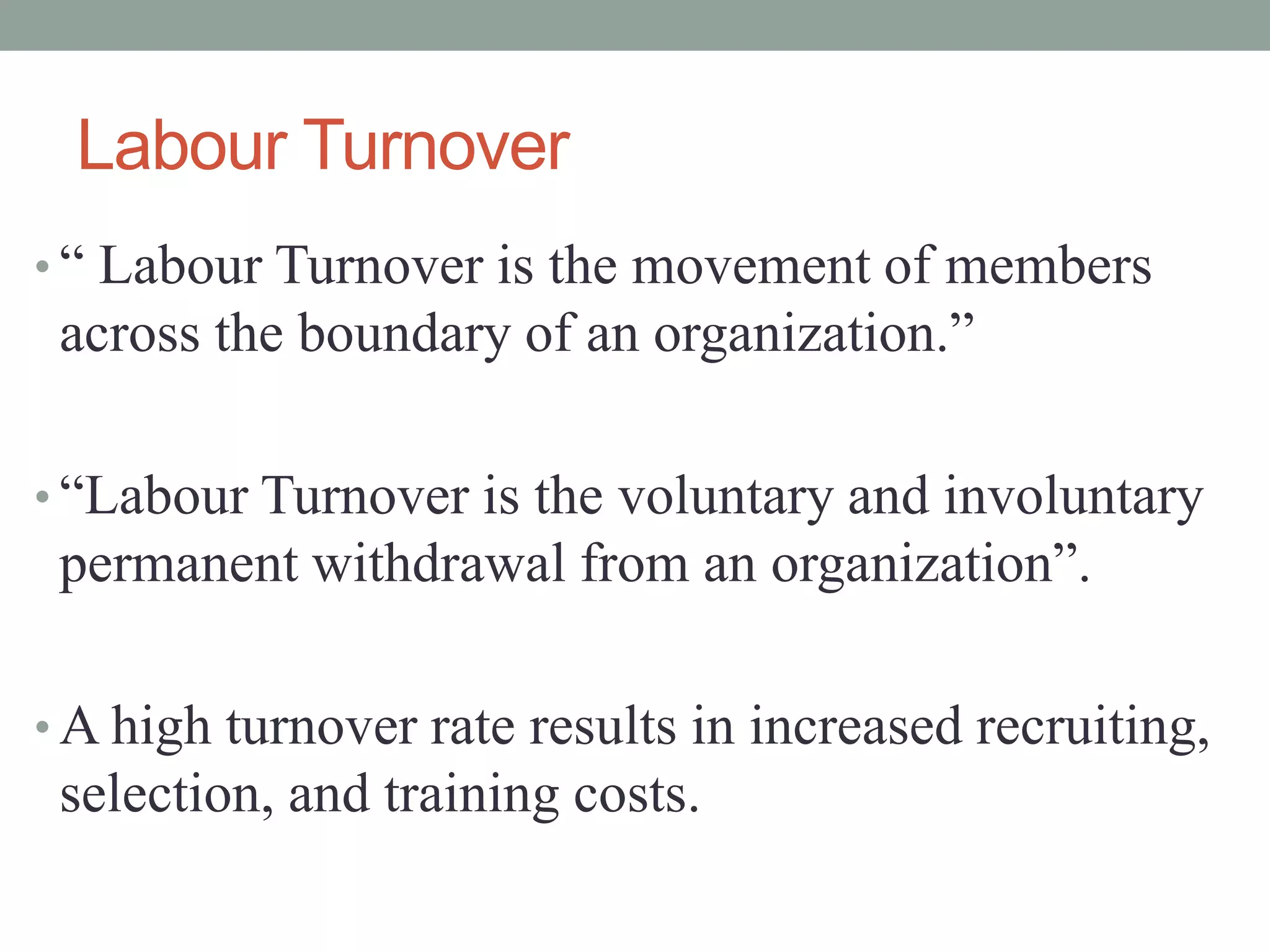 Labour Turnover

• “ Labour Turnover is the movement of members across the boundary of an organization.”

• “Labour Turnover is the voluntary and involuntary permanent withdrawal from an organization”.

• A high turnover rate results in increased recruiting, selection, and training costs.